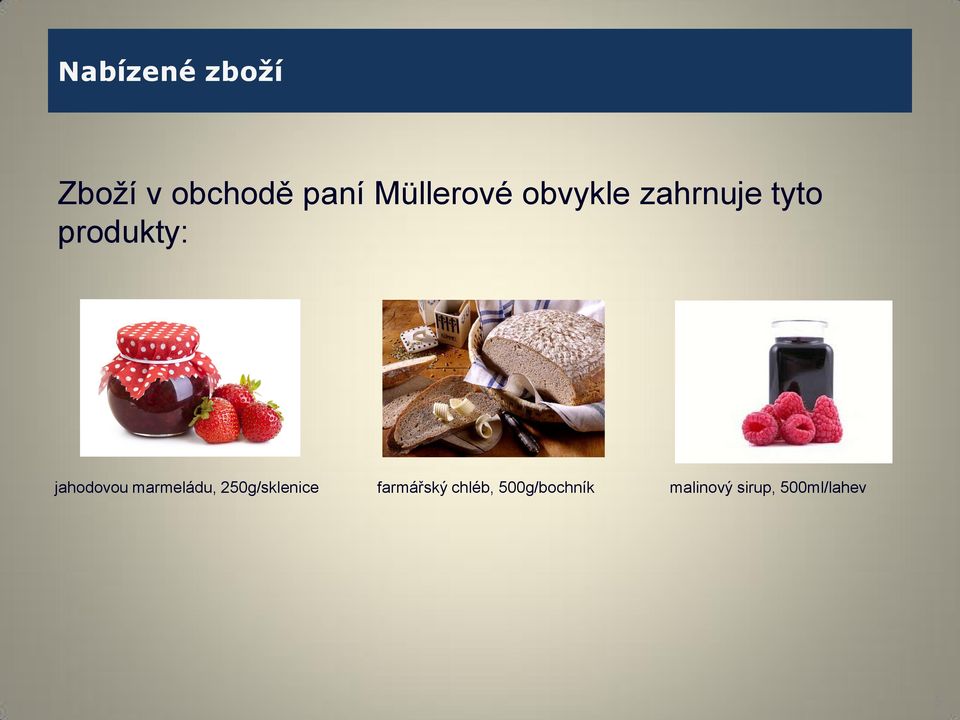 Nabízené zboží

Zboží v obchodě paní Müllerové obvykle zahrnuje tyto produkty:

jahodovou marmeládu, 250g/sklenice

farmářský chléb, 500g/bochník

malinový sirup, 500ml/lahev